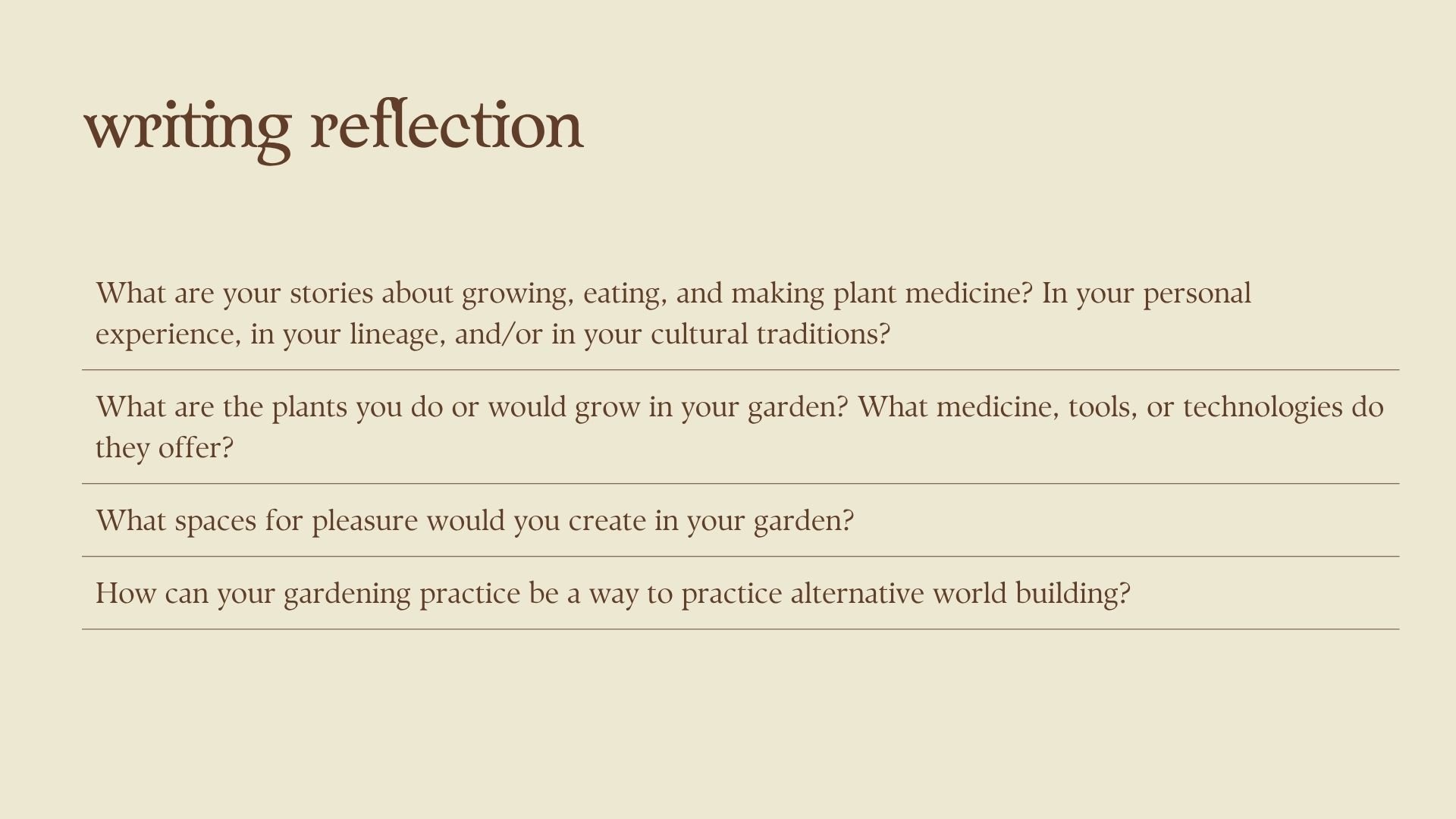 writing reflection

What are your stories about growing, eating, and making plant medicine? In your personal experience, in your lineage, and/or in your cultural traditions?

What are the plants you do or would grow in your garden? What medicine, tools, or technologies do they offer?

What spaces for pleasure would you create in your garden?

How can your gardening practice be a way to practice alternative world building?